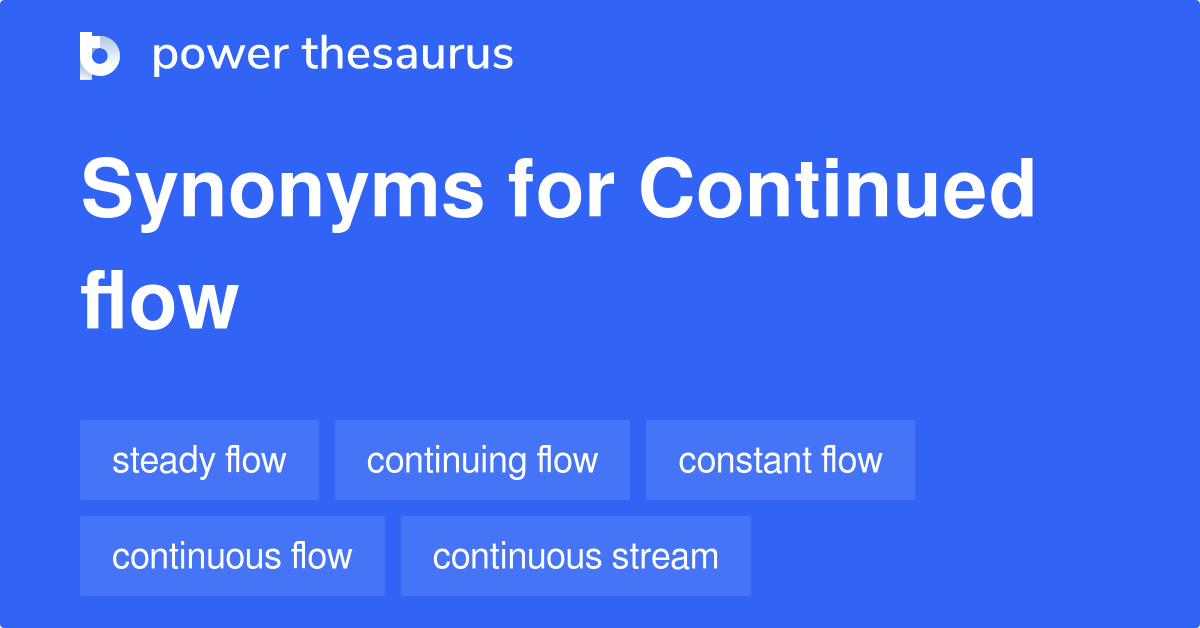 power thesaurus

Synonyms for Continued flow

steady flow
continuing flow
constant flow
continuous flow
continuous stream